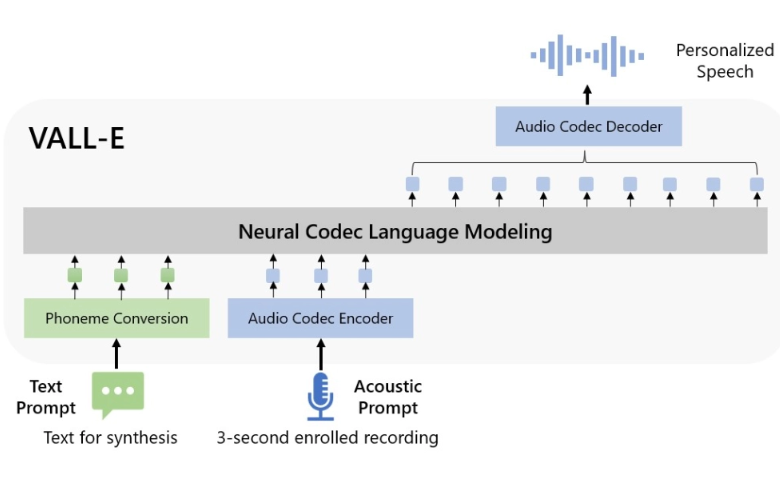 Personalized Speech

VALL-E

Audio Codec Decoder

Neural Codec Language Modeling

Phoneme Conversion

Audio Codec Encoder

Text Prompt

Text for synthesis

Acoustic Prompt

3-second enrolled recording